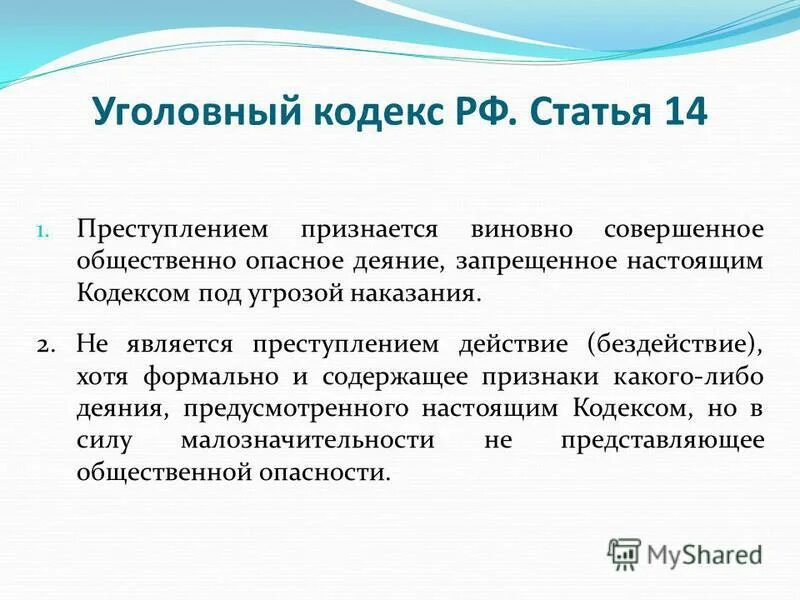 Уголовный кодекс РФ. Статья 14

1. Преступлением признается виновно совершенное общественно опасное деяние, запрещенное настоящим Кодексом под угрозой наказания.

2. Не является преступлением действие (бездействие), хотя формально и содержащее признаки какого-либо деяния, предусмотренного настоящим Кодексом, но в силу малозначительности не представляющее общественной опасности.

MyShared